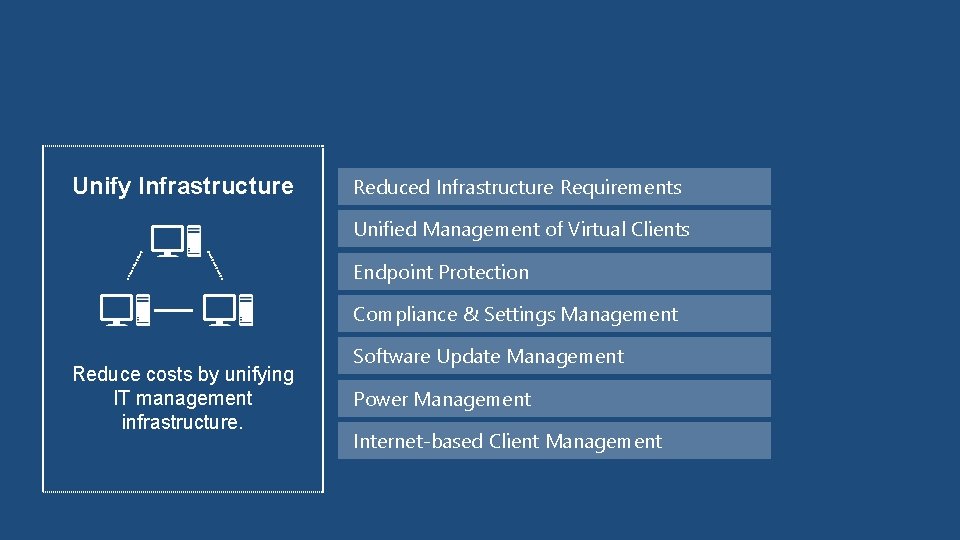 Unify Infrastructure

Reduce costs by unifying IT management infrastructure.

Reduced Infrastructure Requirements

Unified Management of Virtual Clients

Endpoint Protection

Compliance & Settings Management

Software Update Management

Power Management

Internet-based Client Management